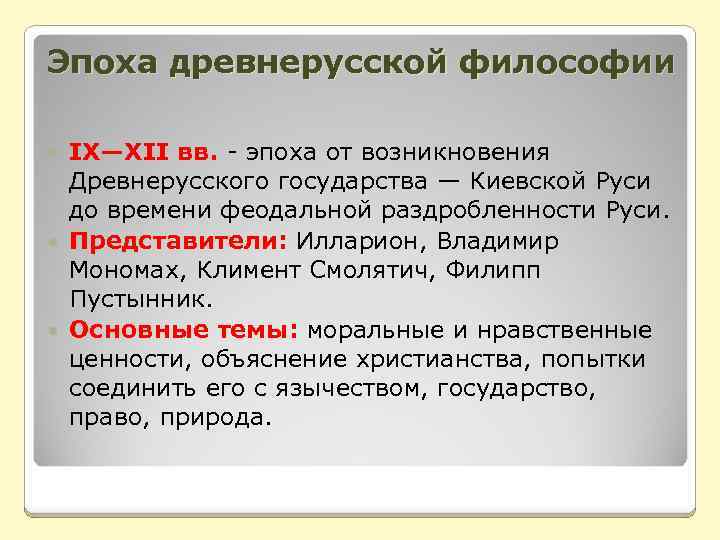 Эпоха древнерусской философии

IX—XII вв. - эпоха от возникновения Древнерусского государства — Киевской Руси до времени феодальной раздробленности Руси.

Представители: Илларион, Владимир Мономах, Климент Смолятич, Филипп Пустынник.

Основные темы: моральные и нравственные ценности, объяснение христианства, попытки соединить его с язычеством, государство, право, природа.